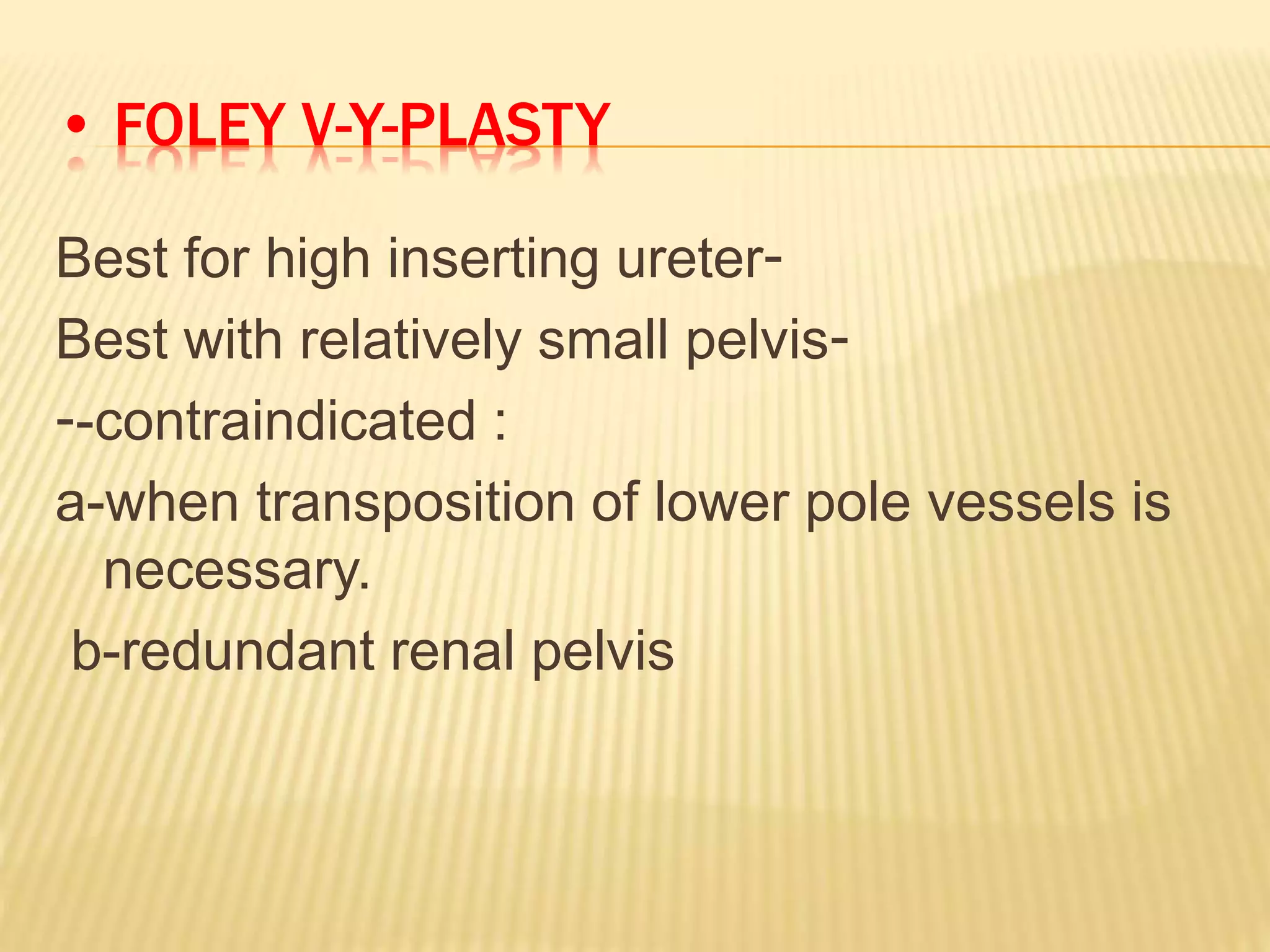 • FOLEY V-Y-PLASTY

Best for high inserting ureter-

Best with relatively small pelvis-

--contraindicated :

a-when transposition of lower pole vessels is necessary.

b-redundant renal pelvis